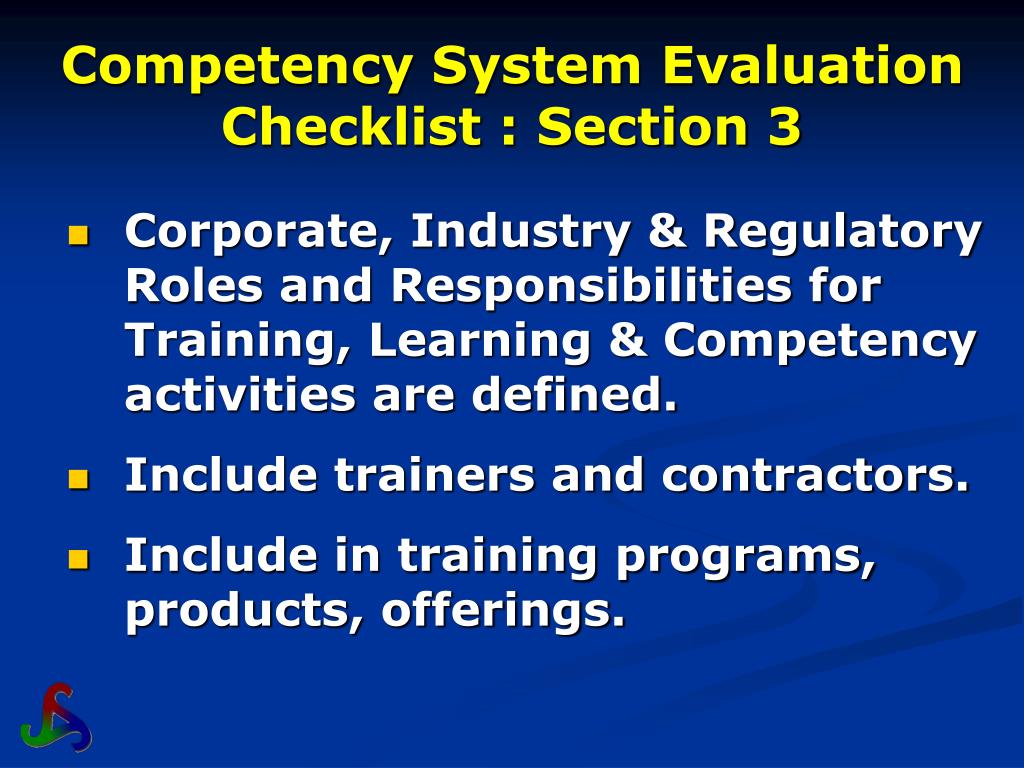 Competency System Evaluation Checklist : Section 3

- Corporate, Industry & Regulatory Roles and Responsibilities for Training, Learning & Competency activities are defined.
- Include trainers and contractors.
- Include in training programs, products, offerings.